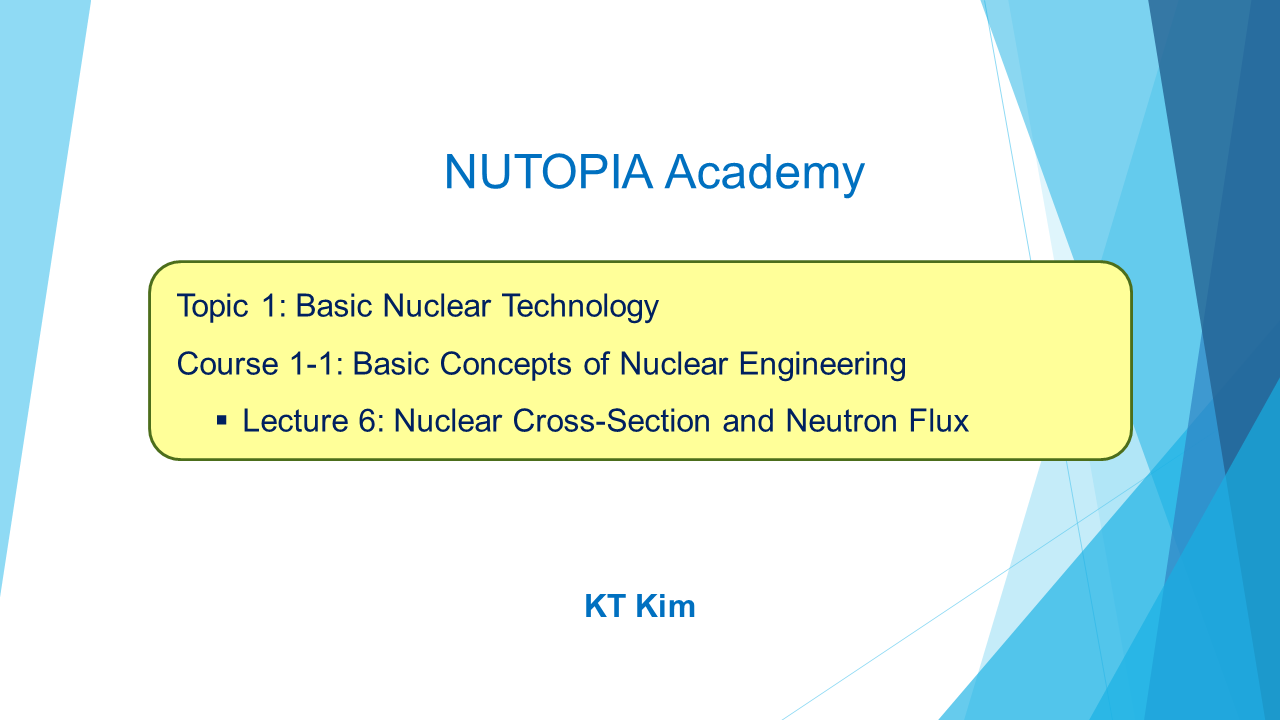 NUTOPIA Academy

Topic 1: Basic Nuclear Technology

Course 1-1: Basic Concepts of Nuclear Engineering

▪ Lecture 6: Nuclear Cross-Section and Neutron Flux

KT Kim